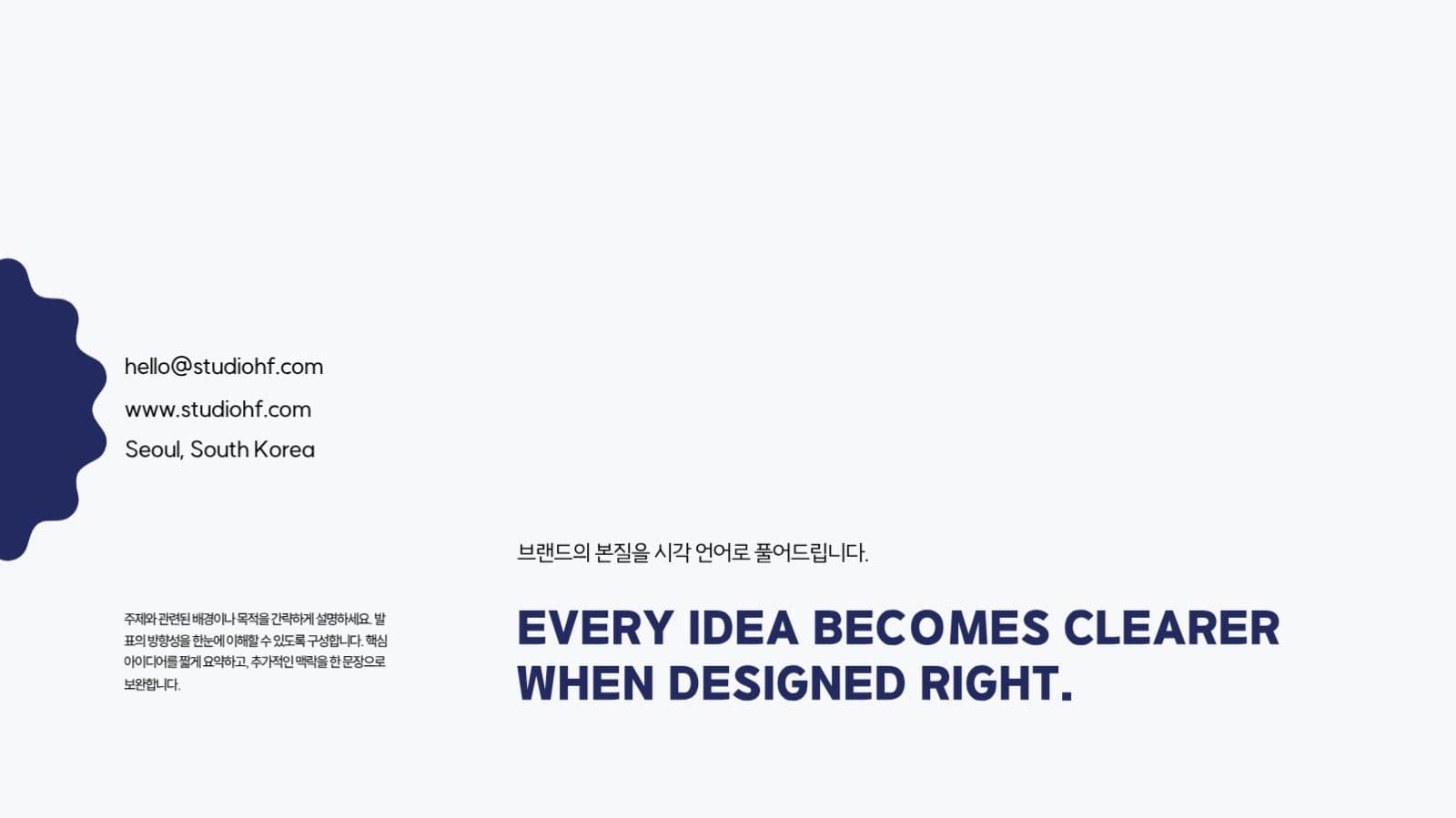 hello@studiohf.com

www.studiohf.com

Seoul, South Korea

주제와 관련된 배경이나 목적을 간략하게 설명하세요. 발표의 방향성을 한눈에 이해할 수 있도록 구성합니다. 핵심 아이디어를 짧게 요약하고, 추가적인 맥락을 한 문장으로 보완합니다.

브랜드의 본질을 시각 언어로 풀어드립니다.

EVERY IDEA BECOMES CLEARER WHEN DESIGNED RIGHT.